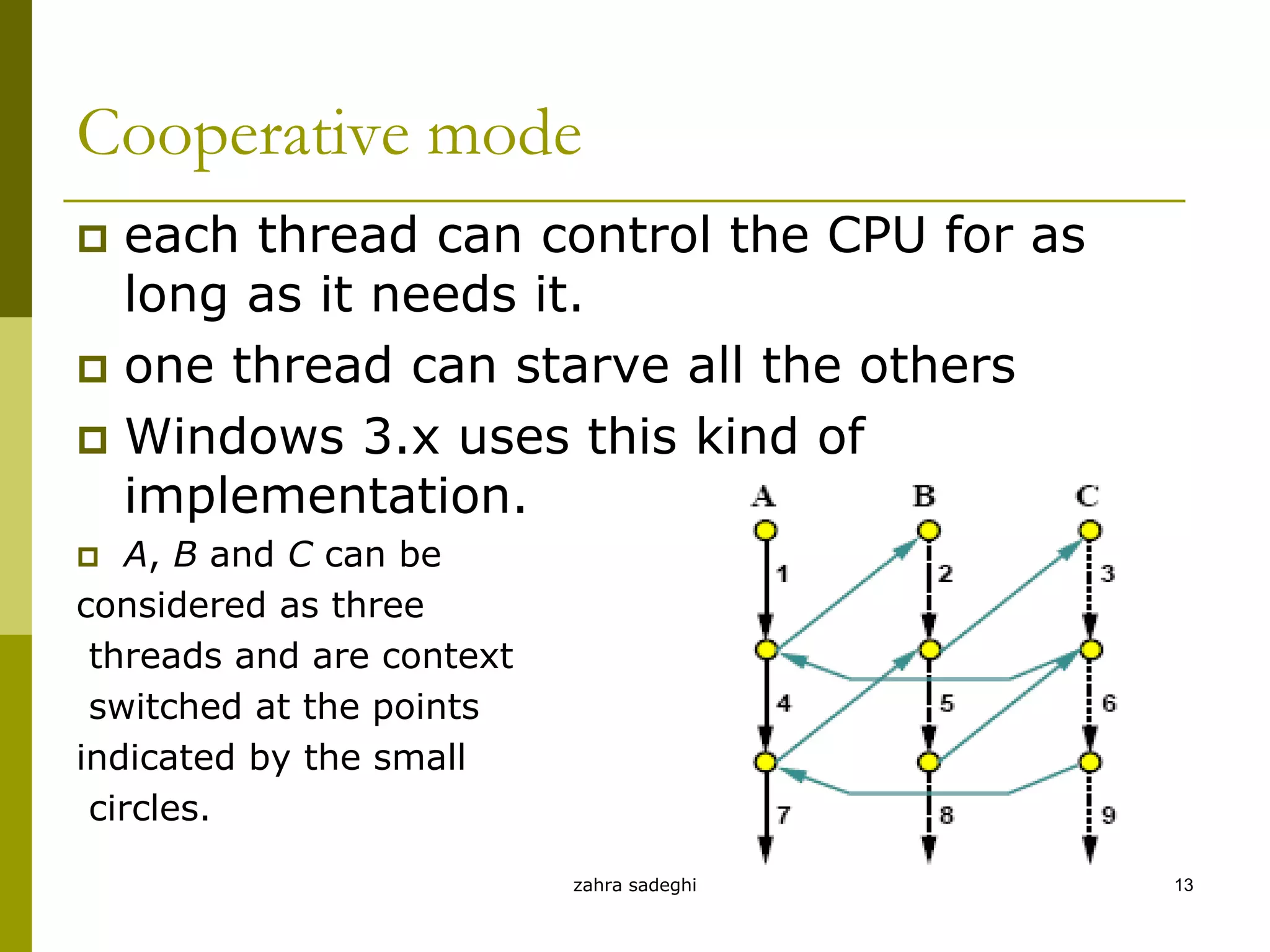 Cooperative mode

each thread can control the CPU for as long as it needs it.

one thread can starve all the others

Windows 3.x uses this kind of implementation.

A, B and C can be considered as three threads and are context switched at the points indicated by the small circles.

A B C

1 2 3

4 5 6

7 8 9

zahra sadeghi

13